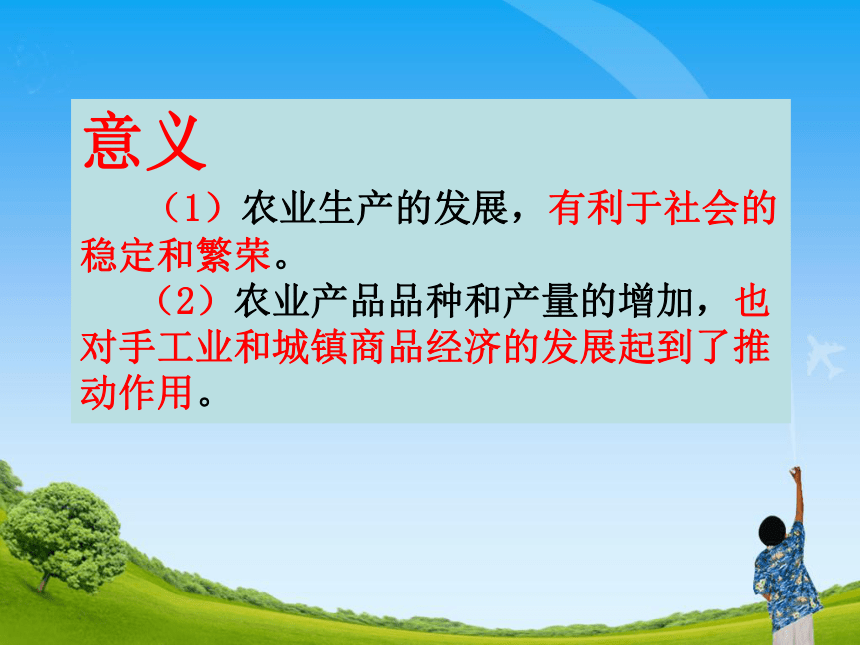 意义

（1）农业生产的发展，有利于社会的稳定和繁荣。

（2）农业产品品种和产量的增加，也对手工业和城镇商品经济的发展起到了推动作用。